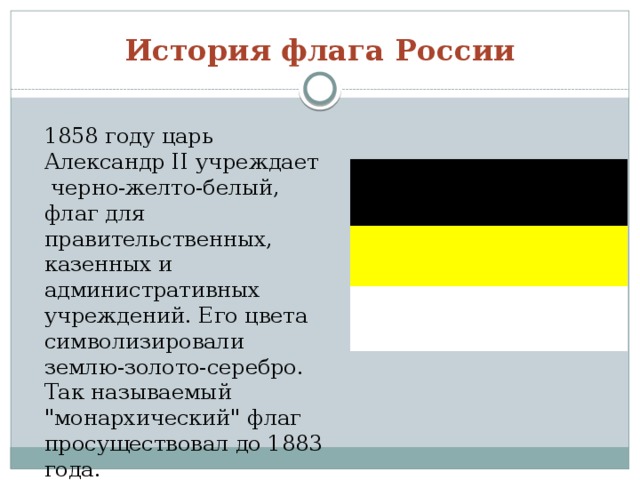 История флага России

1858 году царь Александр II учреждает черно-желто-белый, флаг для правительственных, казенных и административных учреждений. Его цвета символизировали землю-золото-серебро. Так называемый "монархический" флаг просуществовал до 1883 года.